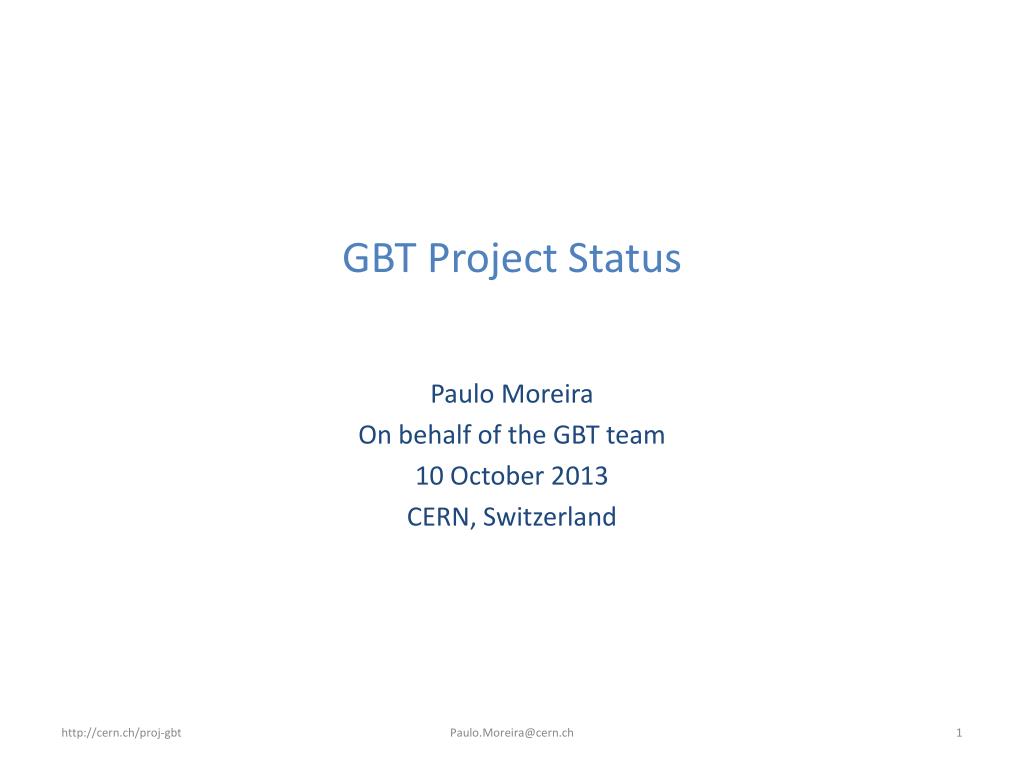 GBT Project Status

Paulo Moreira
On behalf of the GBT team
10 October 2013
CERN, Switzerland

http://cern.ch/proj-gbt
Paulo.Moreira@cern.ch
1